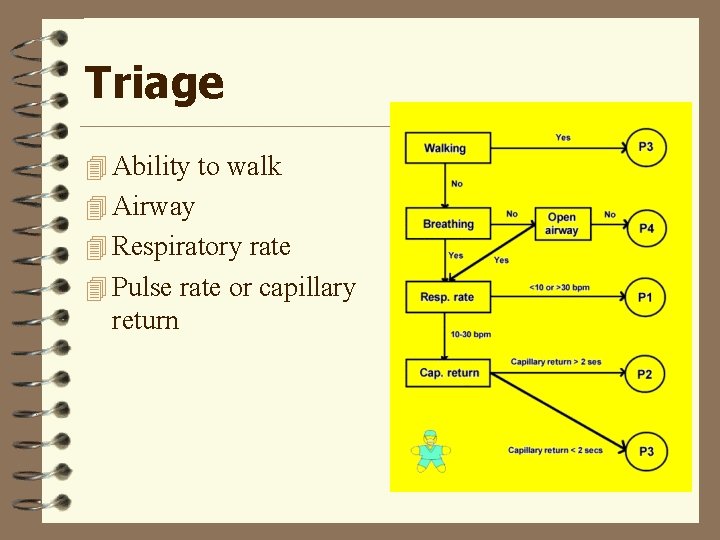 Triage

Ability to walk
Airway
Respiratory rate
Pulse rate or capillary return

Walking
Yes
P3
No
Breathing
No
Open airway
No
P4
Yes
Yes
Resp. rate
<10 or >30 bpm
P1
10-30 bpm
Cap. return
Capillary return > 2 ses
P2
Capillary return < 2 secs
P3